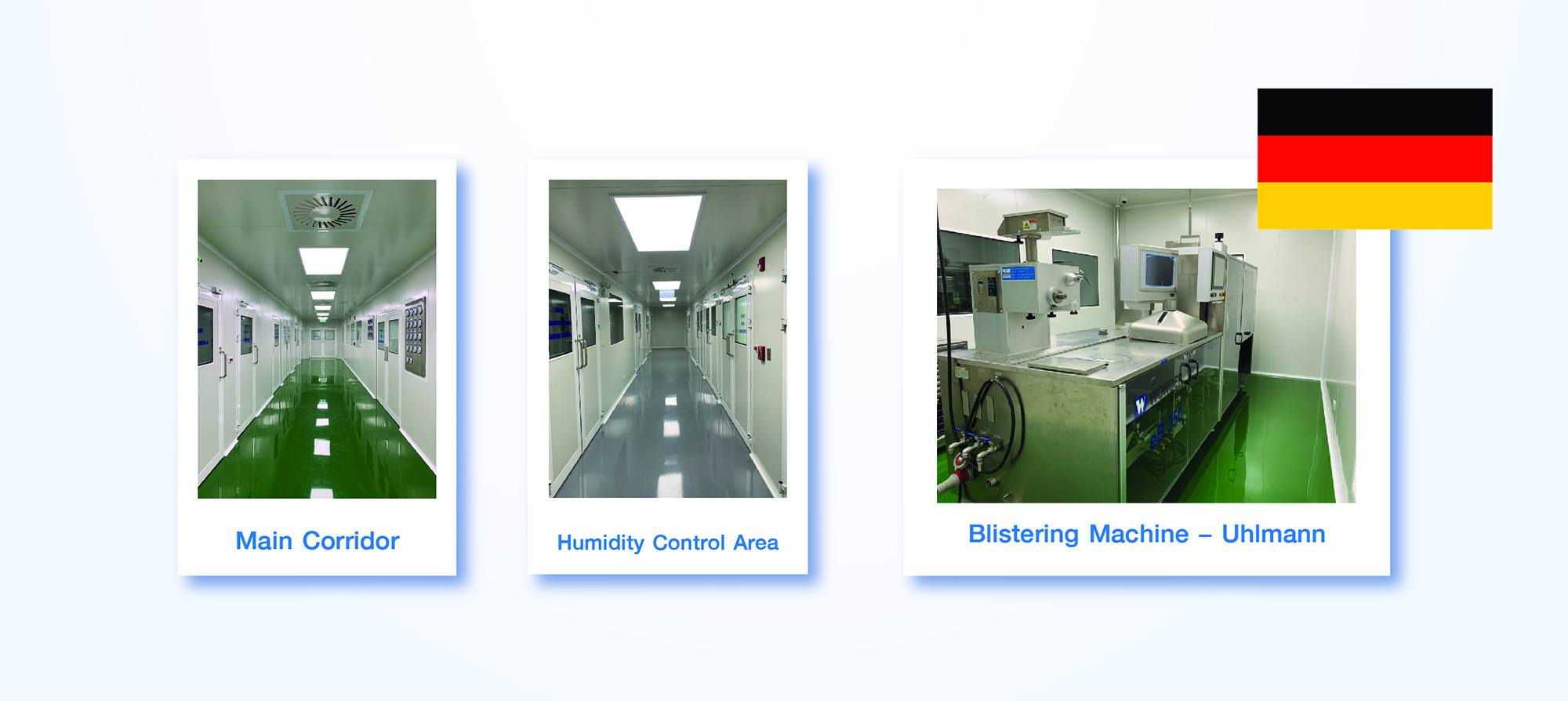 Main Corridor

Humidity Control Area

Blistering Machine – Uhlmann